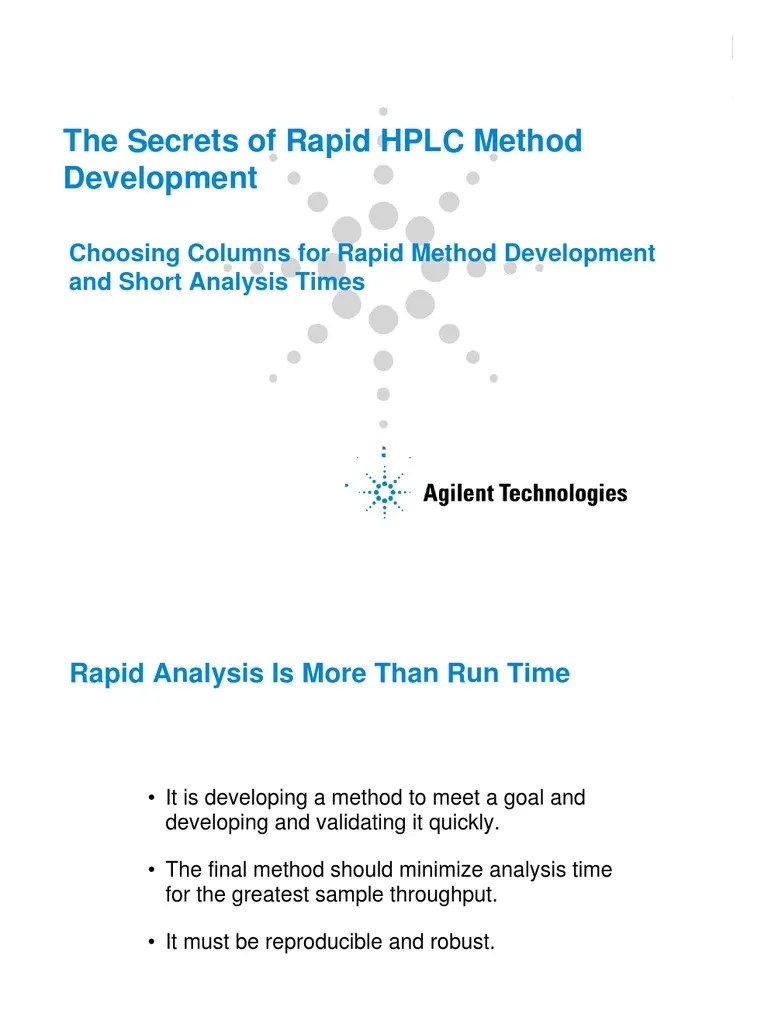 The Secrets of Rapid HPLC Method Development

Choosing Columns for Rapid Method Development and Short Analysis Times

Agilent Technologies

Rapid Analysis Is More Than Run Time

• It is developing a method to meet a goal and developing and validating it quickly.

• The final method should minimize analysis time for the greatest sample throughput.

• It must be reproducible and robust.